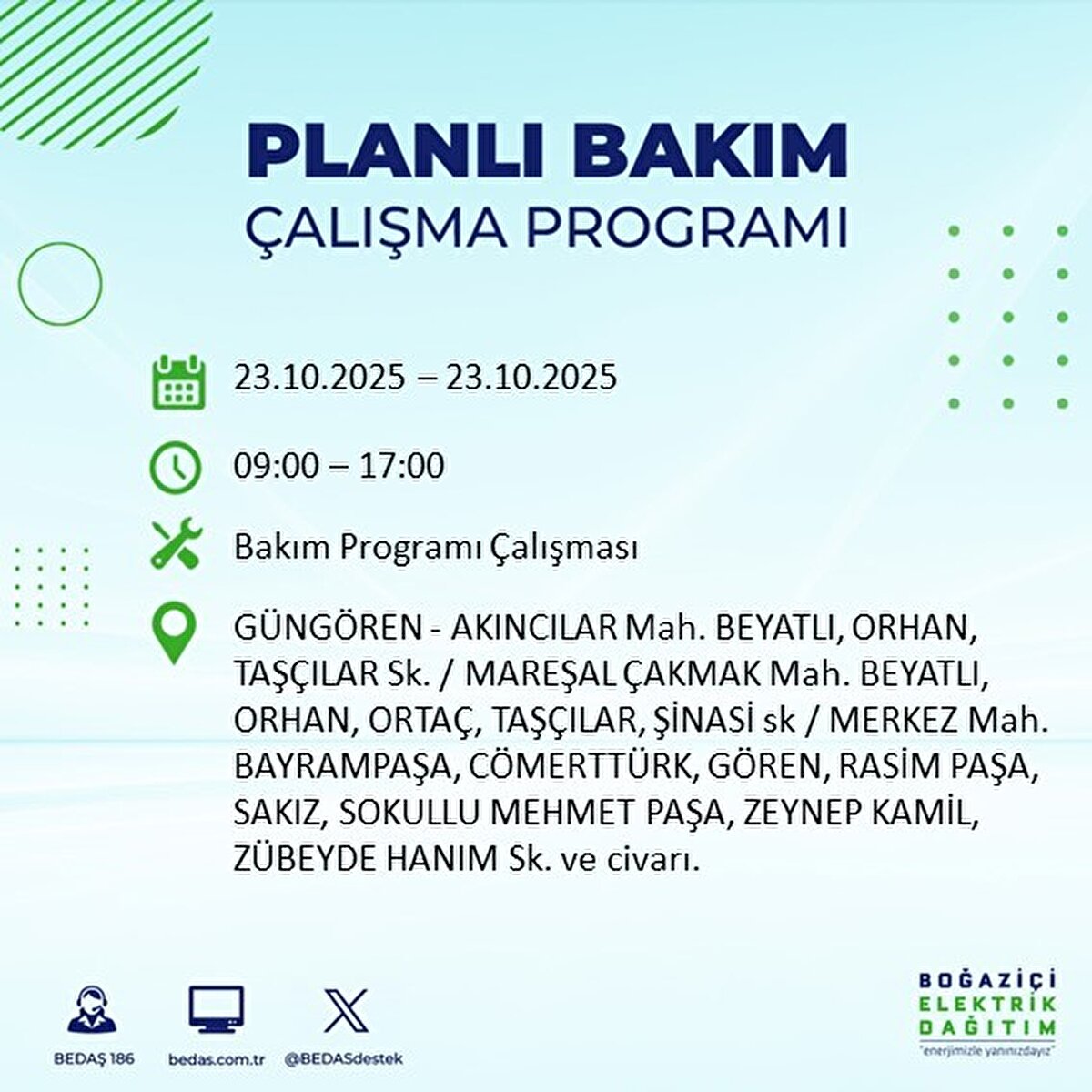 PLANLI BAKIM
ÇALIŞMA PROGRAMI

23.10.2025 – 23.10.2025

09:00 – 17:00

Bakım Programı Çalışması

GÜNGÖREN - AKINCILAR Mah. BEYATLI, ORHAN, TAŞÇILAR Sk. / MAREŞAL ÇAKMAK Mah. BEYATLI, ORHAN, ORTAÇ, TAŞÇILAR, ŞİNASİ sk / MERKEZ Mah. BAYRAMPAŞA, CÖMERTTÜRK, GÖREN, RASİM PAŞA, SAKIZ, SOKULLU MEHMET PAŞA, ZEYNEP KAMİL, ZÜBEYDE HANIM Sk. ve civarı.

BEDAŞ 186
bedas.com.tr
@BEDASdestek

BOĞAZİÇİ
ELEKTRİK
DAĞITIM
"enerjimizle yanınızdayız"